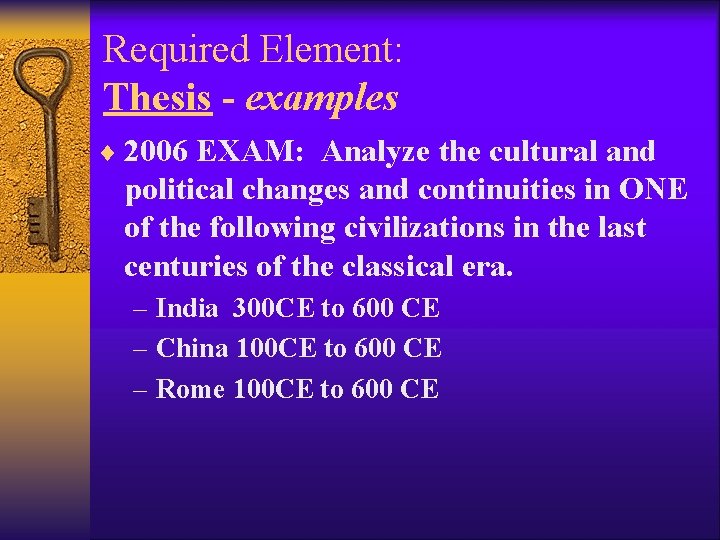 Required Element:
Thesis - examples

♦ 2006 EXAM: Analyze the cultural and political changes and continuities in ONE of the following civilizations in the last centuries of the classical era.
– India 300CE to 600 CE
– China 100CE to 600 CE
– Rome 100CE to 600 CE